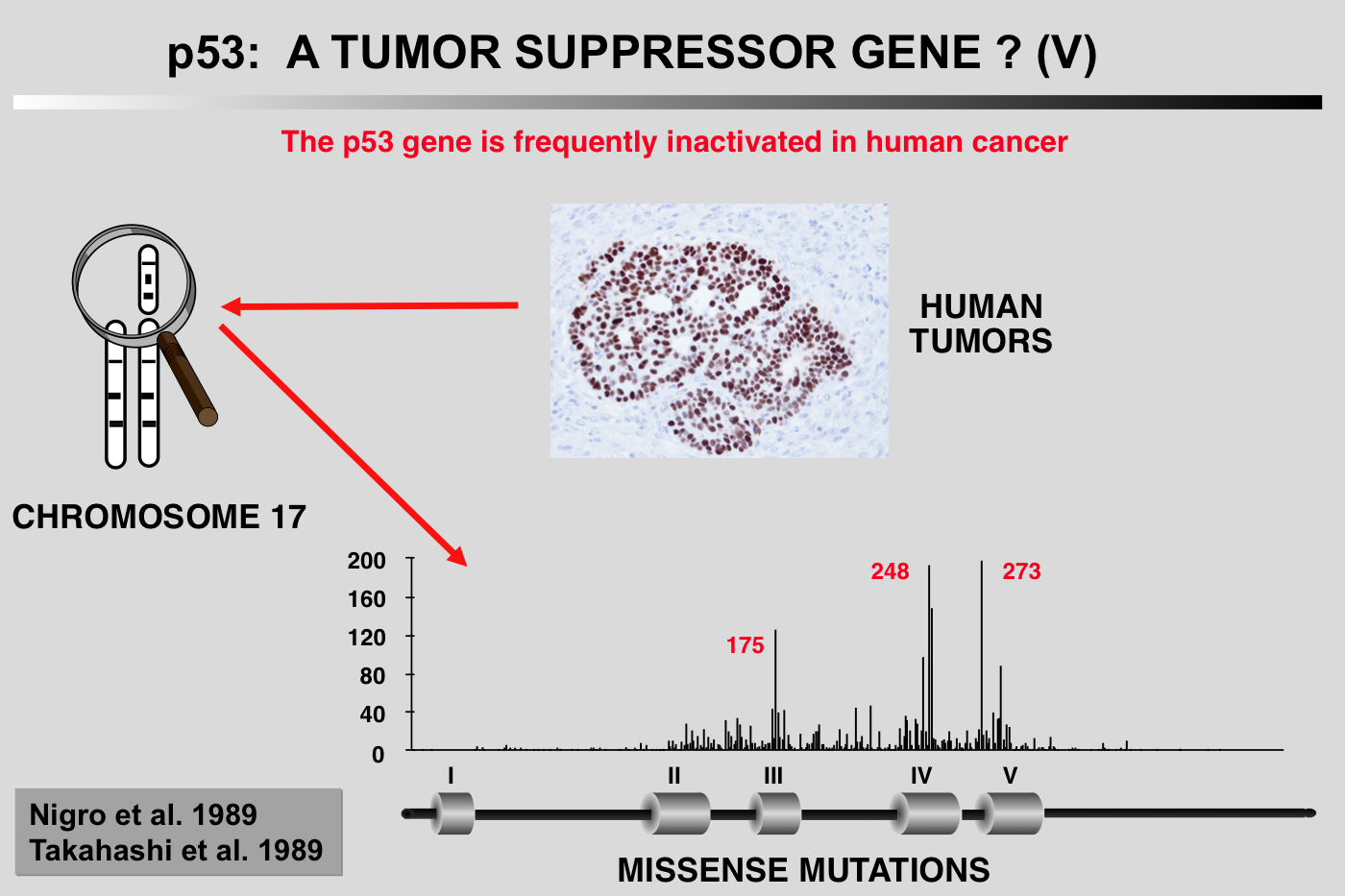 p53: A TUMOR SUPPRESSOR GENE ? (V)

The p53 gene is frequently inactivated in human cancer

HUMAN TUMORS

CHROMOSOME 17

200
160
120
80
40
0

175
248
273

I
II
III
IV
V

MISSENSE MUTATIONS

Nigro et al. 1989
Takahashi et al. 1989